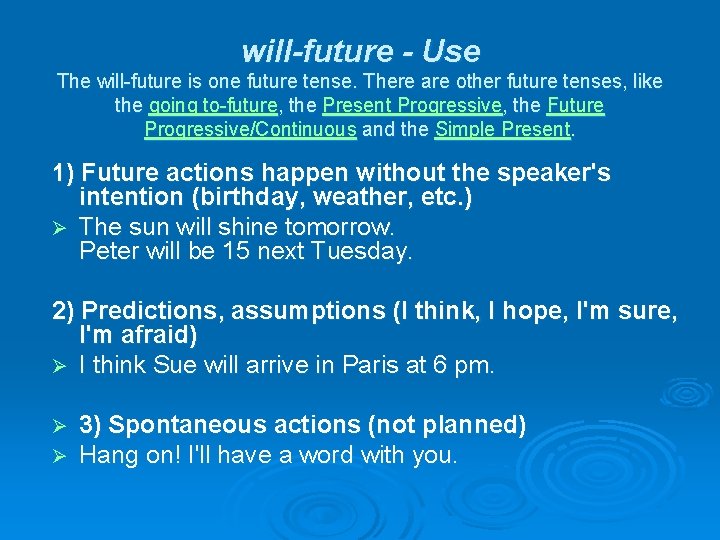 will-future - Use

The will-future is one future tense. There are other future tenses, like the going to-future, the Present Progressive, the Future Progressive/Continuous and the Simple Present.

1) Future actions happen without the speaker's intention (birthday, weather, etc.)

➢ The sun will shine tomorrow.
Peter will be 15 next Tuesday.

2) Predictions, assumptions (I think, I hope, I'm sure, I'm afraid)

➢ I think Sue will arrive in Paris at 6 pm.

➢ 3) Spontaneous actions (not planned)

➢ Hang on! I'll have a word with you.